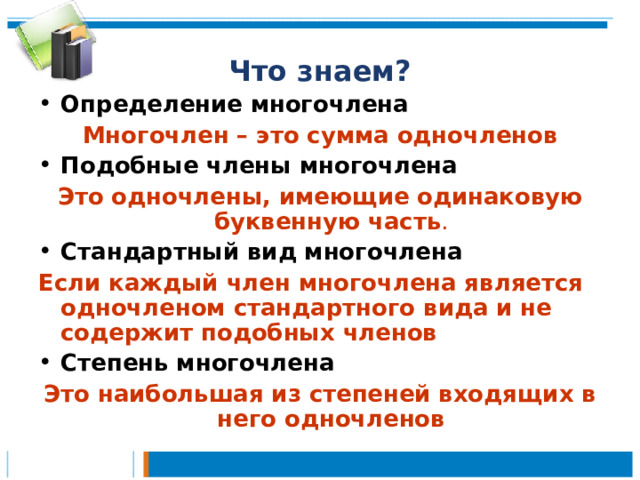 Что знаем?

• Определение многочлена

Многочлен – это сумма одночленов

• Подобные члены многочлена

Это одночлены, имеющие одинаковую буквенную часть.

• Стандартный вид многочлена

Если каждый член многочлена является одночленом стандартного вида и не содержит подобных членов

• Степень многочлена

Это наибольшая из степеней входящих в него одночленов